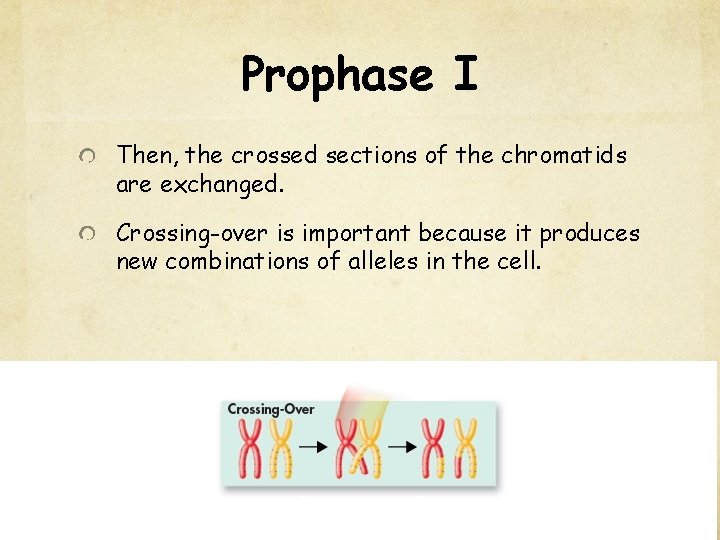 Prophase I

Then, the crossed sections of the chromatids are exchanged.

Crossing-over is important because it produces new combinations of alleles in the cell.

Crossing-Over